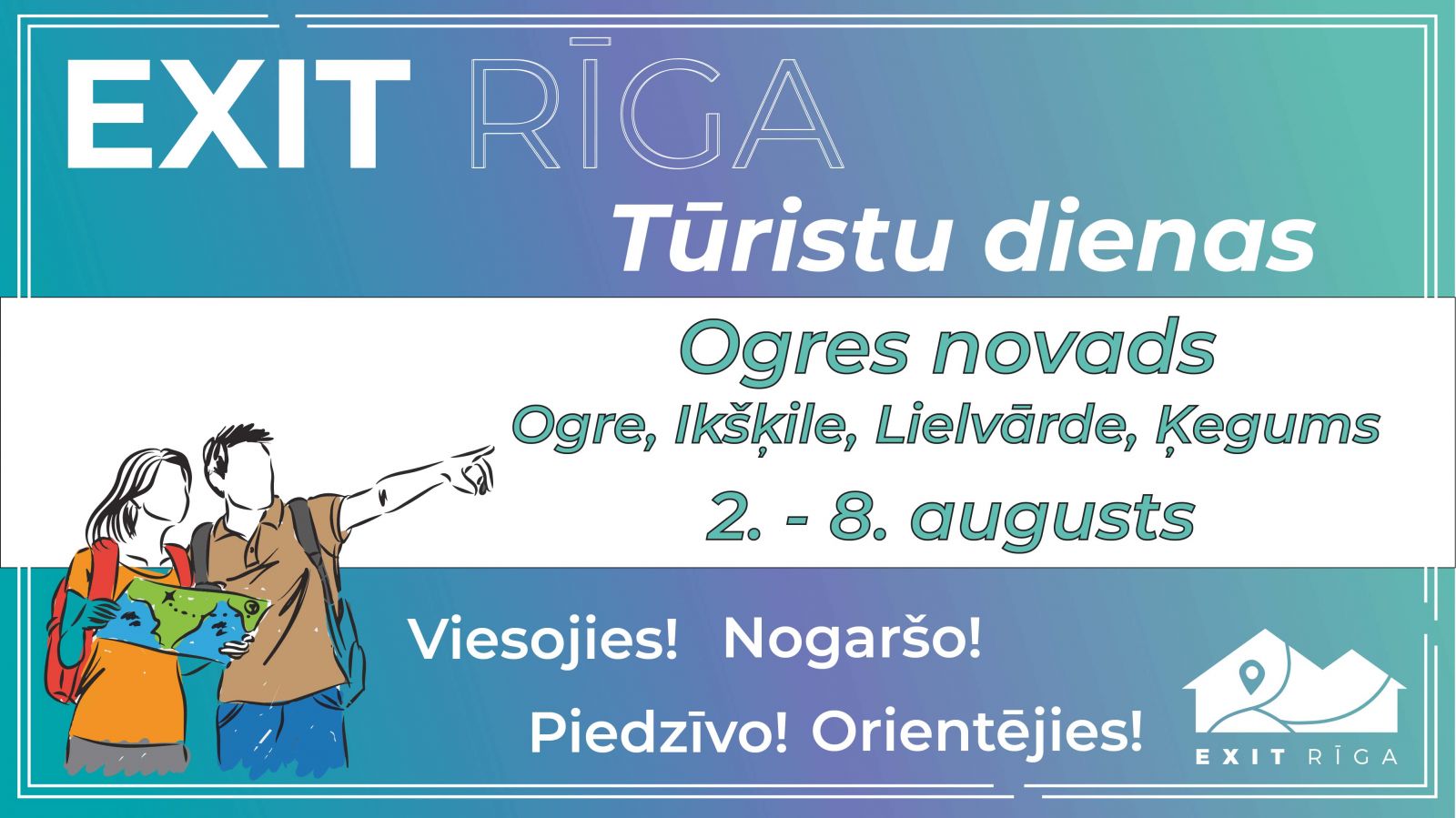 EXIT RĪGA
Tūristu dienas

Ogres novads
Ogre, Ikšķile, Lielvārde, Ķegums
2. - 8. augusts

Viesojies! Nogaršo!
Piedzīvo! Orientējies!

EXIT RĪGA